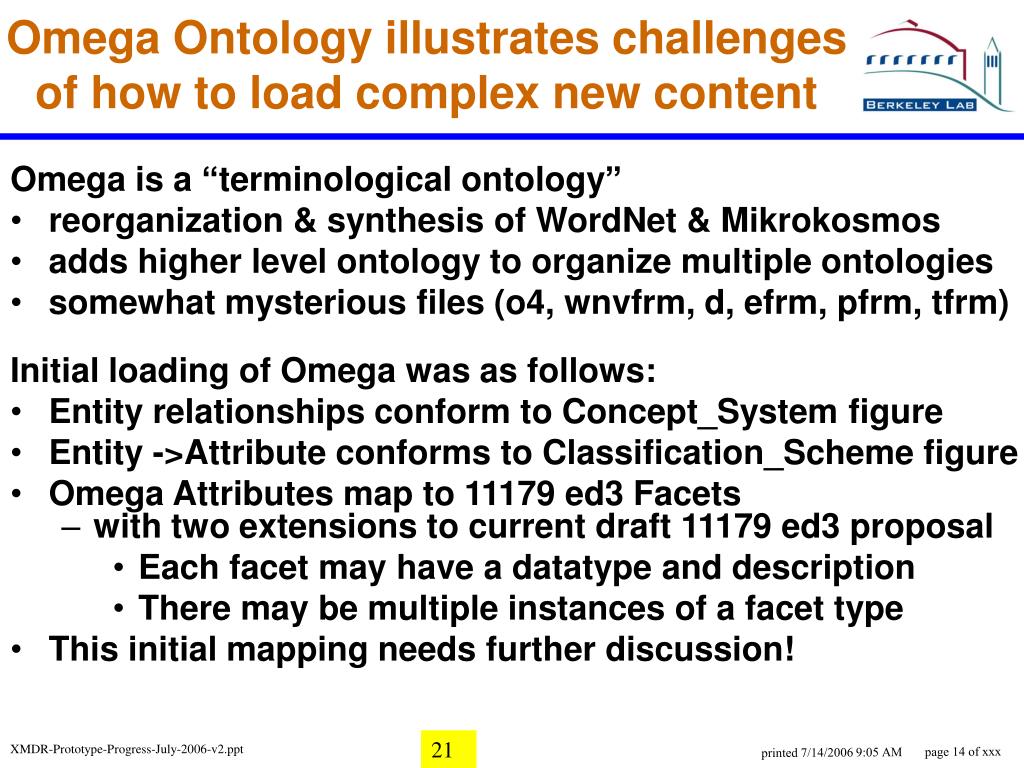 Omega Ontology illustrates challenges of how to load complex new content

BERKELEY LAB

Omega is a “terminological ontology”
• reorganization & synthesis of WordNet & Mikrokosmos
• adds higher level ontology to organize multiple ontologies
• somewhat mysterious files (o4, wnvfrm, d, efrm, pfrm, tfrm)

Initial loading of Omega was as follows:
• Entity relationships conform to Concept_System figure
• Entity ->Attribute conforms to Classification_Scheme figure
• Omega Attributes map to 11179 ed3 Facets
– with two extensions to current draft 11179 ed3 proposal
• Each facet may have a datatype and description
• There may be multiple instances of a facet type
• This initial mapping needs further discussion!

XMDR-Prototype-Progress-July-2006-v2.ppt

21

printed 7/14/2006 9:05 AM page 14 of xxx